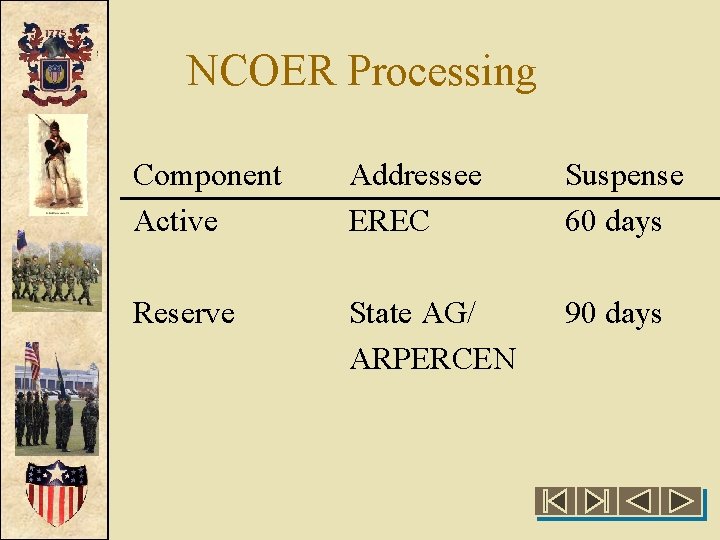 1775

NCOER Processing

| Component | Addressee | Suspense |
|---|---|---|
| Active | EREC | 60 days |
| Reserve | State AG/ ARPERCEN | 90 days |